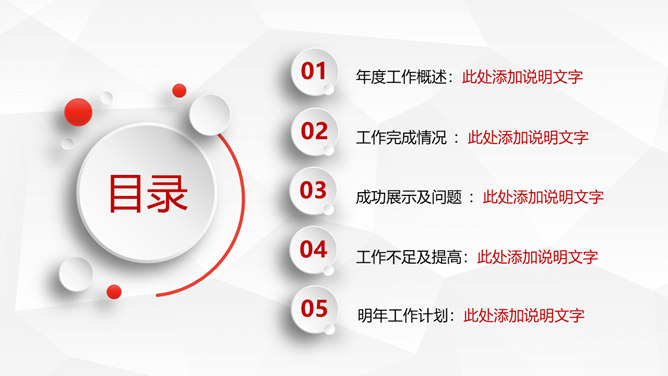 目录

01 年度工作概述：此处添加说明文字

02 工作完成情况 ：此处添加说明文字

03 成功展示及问题 ：此处添加说明文字

04 工作不足及提高：此处添加说明文字

05 明年工作计划：此处添加说明文字